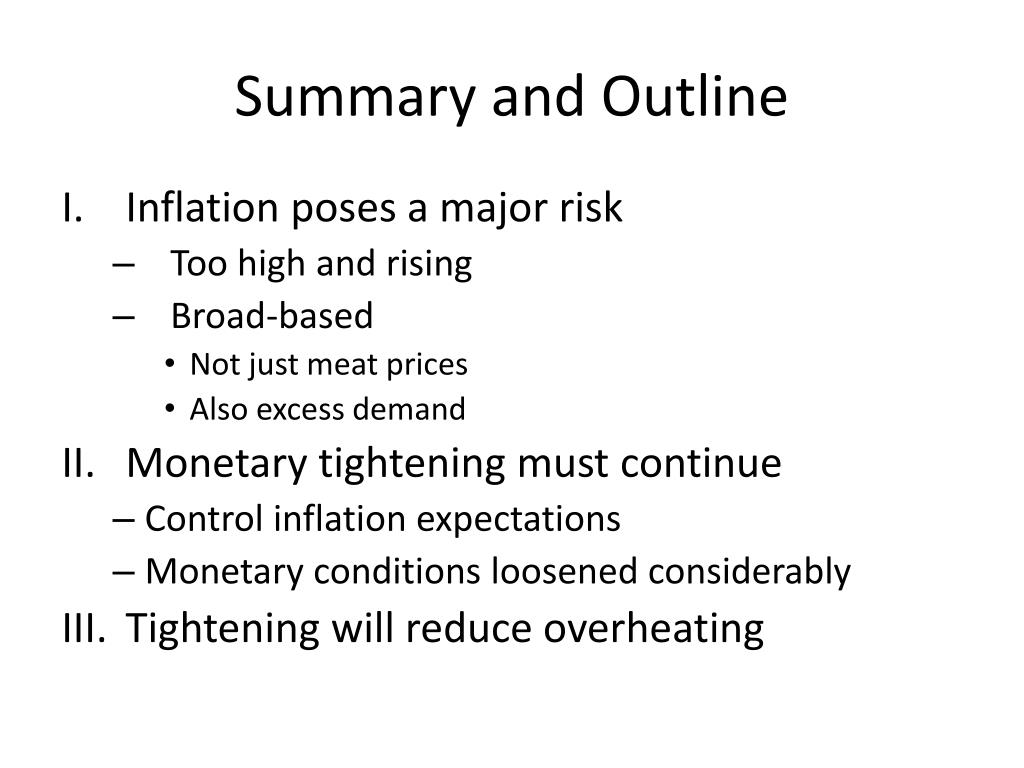 Summary and Outline

I. Inflation poses a major risk
– Too high and rising
– Broad-based
• Not just meat prices
• Also excess demand

II. Monetary tightening must continue
– Control inflation expectations
– Monetary conditions loosened considerably

III. Tightening will reduce overheating